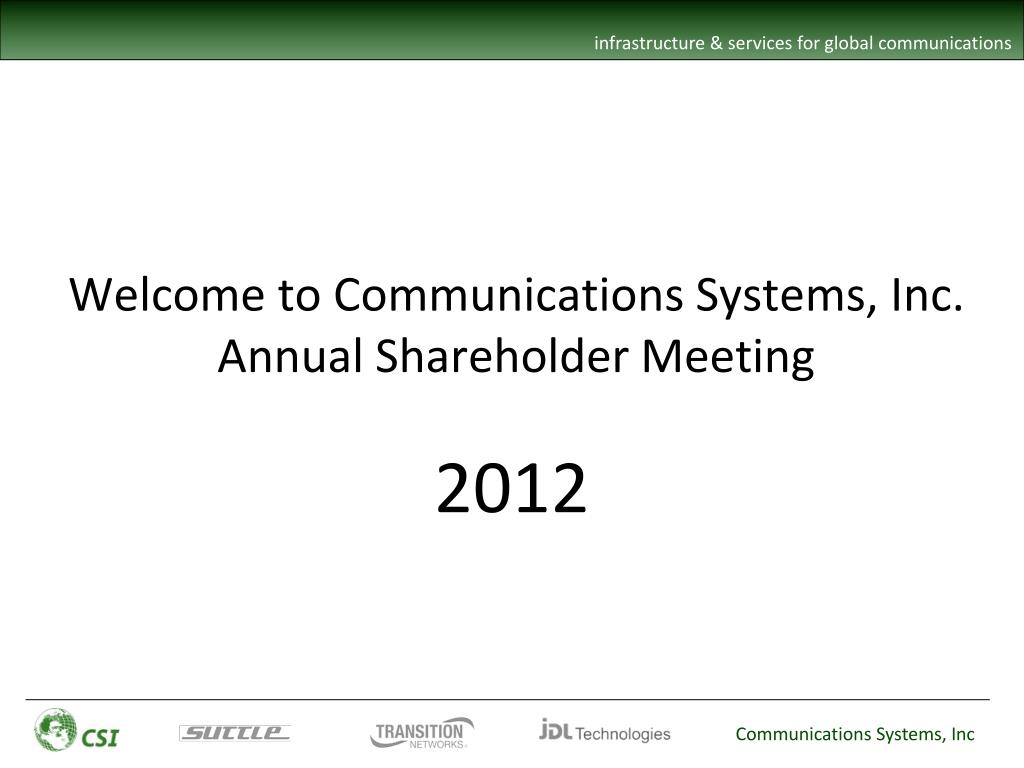 infrastructure & services for global communications

Welcome to Communications Systems, Inc. Annual Shareholder Meeting

2012

CSI

SUTTLE

TRANSITION NETWORKS

JDL Technologies

Communications Systems, Inc